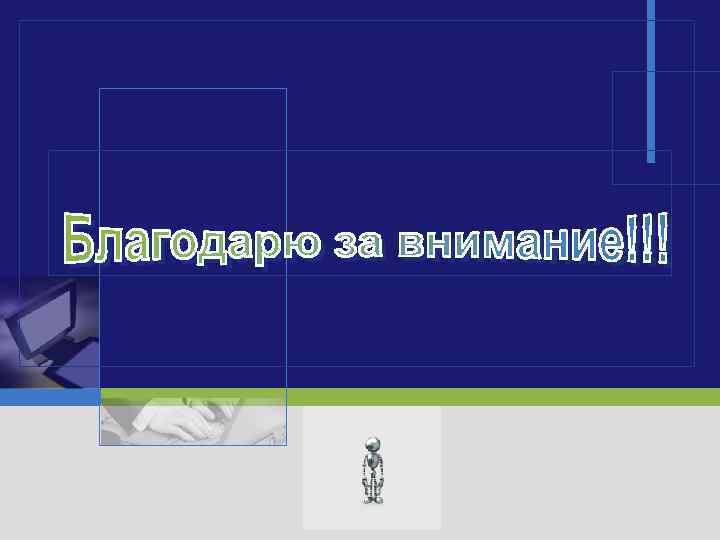 Благодарю за внимание!!!